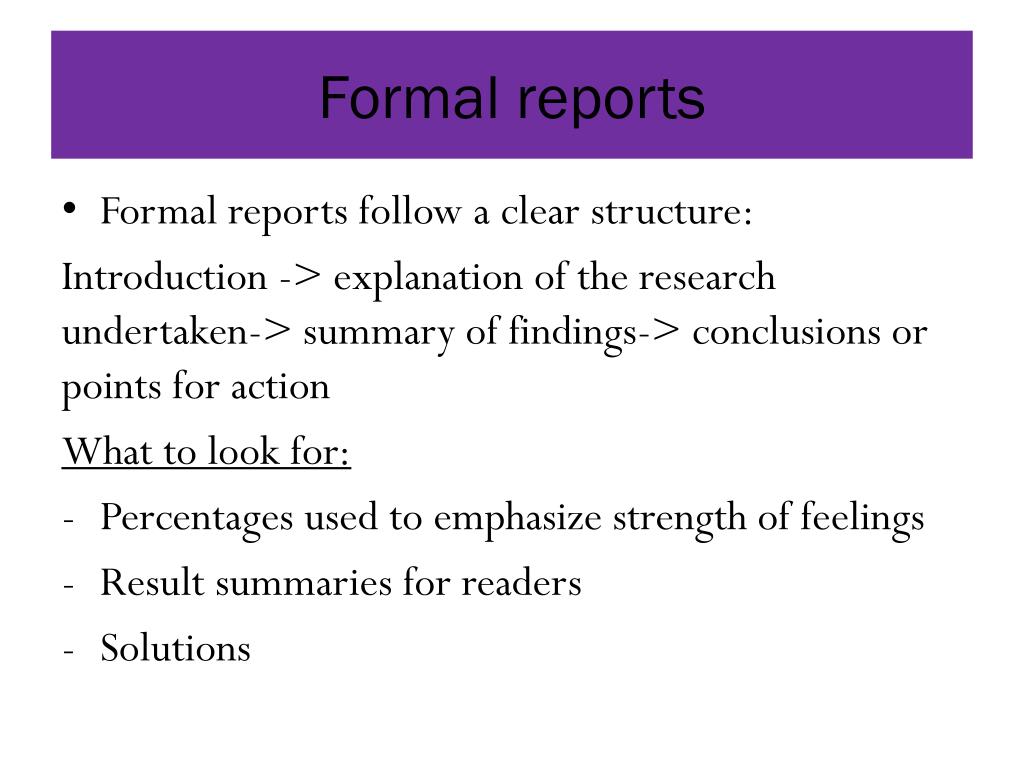 Formal reports

• Formal reports follow a clear structure:

Introduction -> explanation of the research undertaken-> summary of findings-> conclusions or points for action

What to look for:

- Percentages used to emphasize strength of feelings
- Result summaries for readers
- Solutions